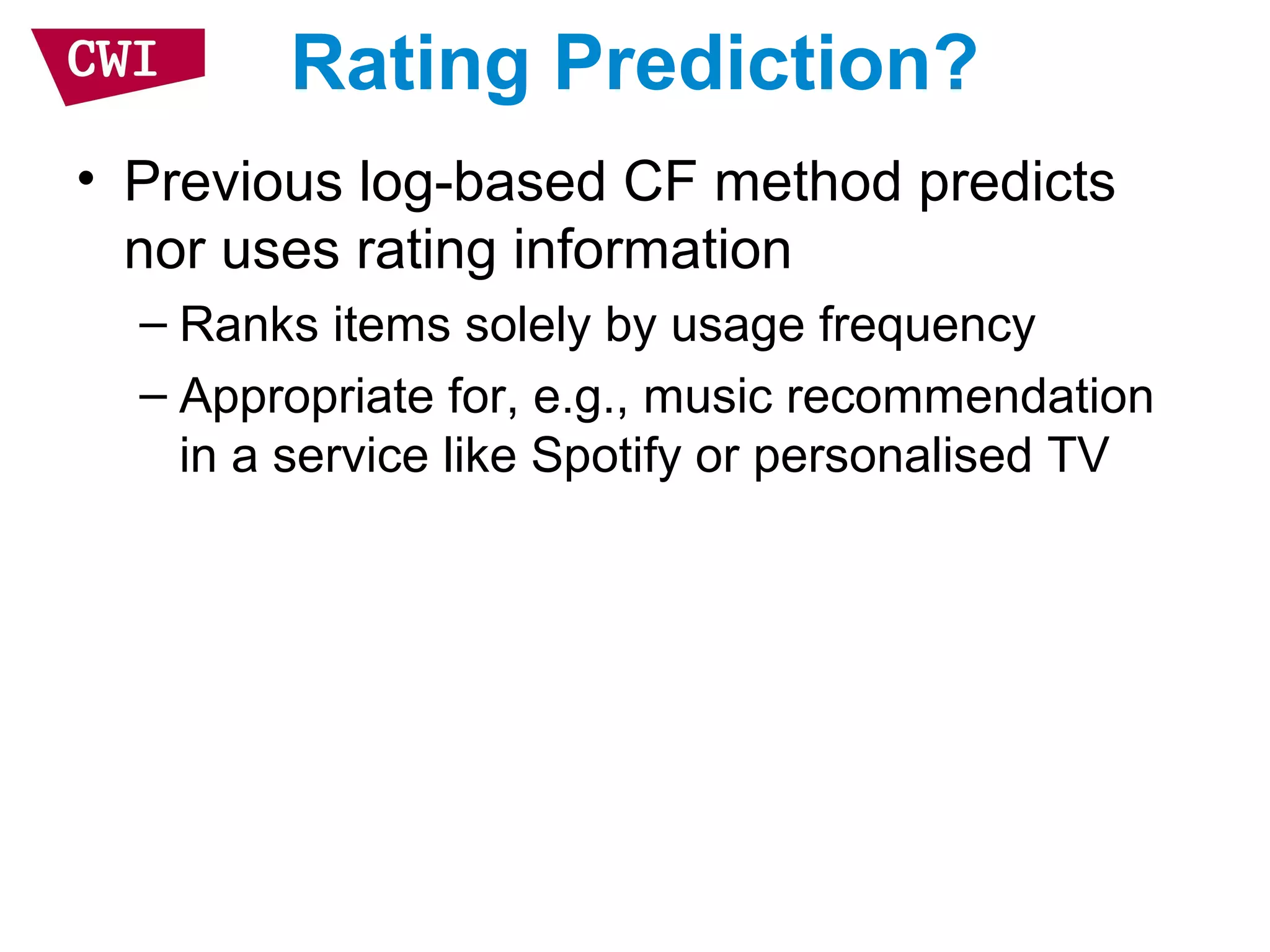 CWI

Rating Prediction?

• Previous log-based CF method predicts nor uses rating information

– Ranks items solely by usage frequency

– Appropriate for, e.g., music recommendation in a service like Spotify or personalised TV